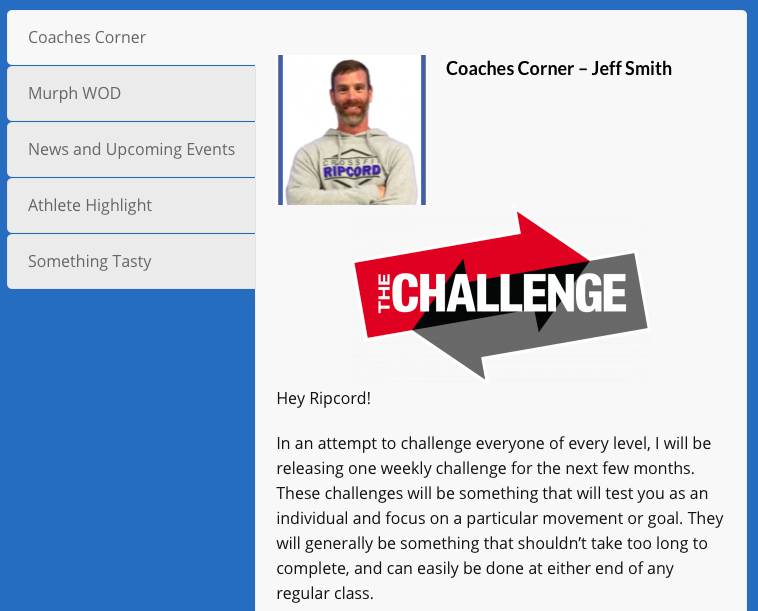 Coaches Corner

Murph WOD

News and Upcoming Events

Athlete Highlight

Something Tasty

CROSSFIT RIPCORD

Coaches Corner – Jeff Smith

THE CHALLENGE

Hey Ripcord!

In an attempt to challenge everyone of every level, I will be releasing one weekly challenge for the next few months. These challenges will be something that will test you as an individual and focus on a particular movement or goal. They will generally be something that shouldn't take too long to complete, and can easily be done at either end of any regular class.